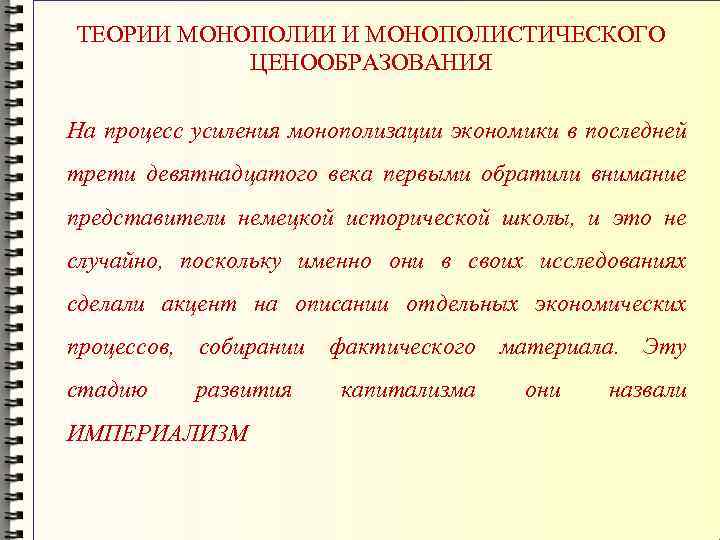 ТЕОРИИ МОНОПОЛИИ И МОНОПОЛИСТИЧЕСКОГО ЦЕНООБРАЗОВАНИЯ

На процесс усиления монополизации экономики в последней трети девятнадцатого века первыми обратили внимание представители немецкой исторической школы, и это не случайно, поскольку именно они в своих исследованиях сделали акцент на описании отдельных экономических процессов, собирании фактического материала. Эту стадию развития капитализма они назвали ИМПЕРИАЛИЗМ